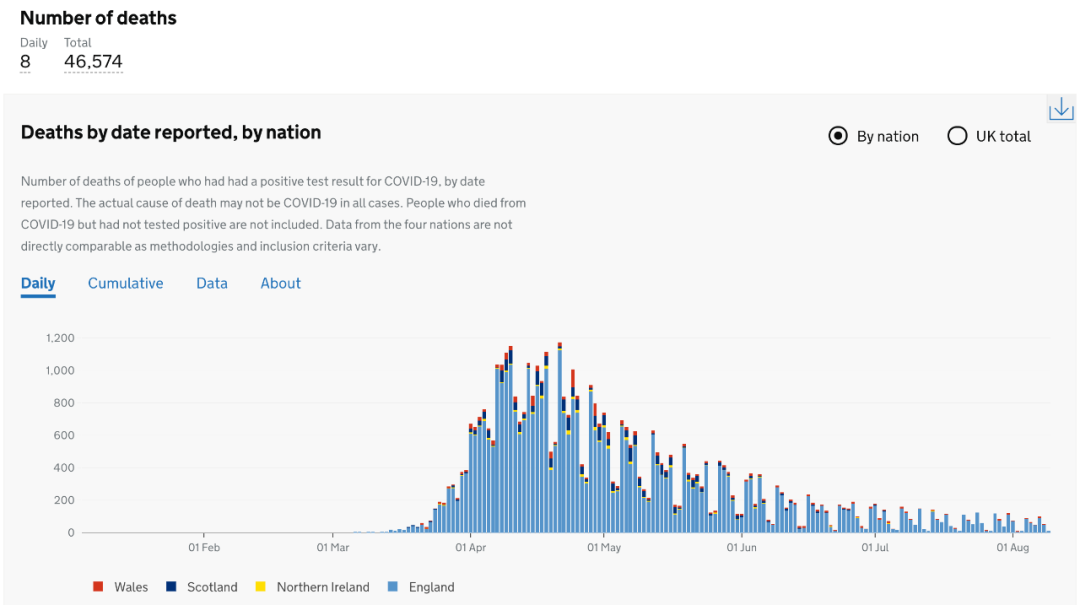 Number of deaths

Daily
8

Total
46,574

Deaths by date reported, by nation

By nation
UK total

Number of deaths of people who had had a positive test result for COVID-19, by date reported. The actual cause of death may not be COVID-19 in all cases. People who died from COVID-19 but had not tested positive are not included. Data from the four nations are not directly comparable as methodologies and inclusion criteria vary.

Daily
Cumulative
Data
About

1,200
1,000
800
600
400
200
0

01 Feb
01 Mar
01 Apr
01 May
01 Jun
01 Jul
01 Aug

Wales
Scotland
Northern Ireland
England